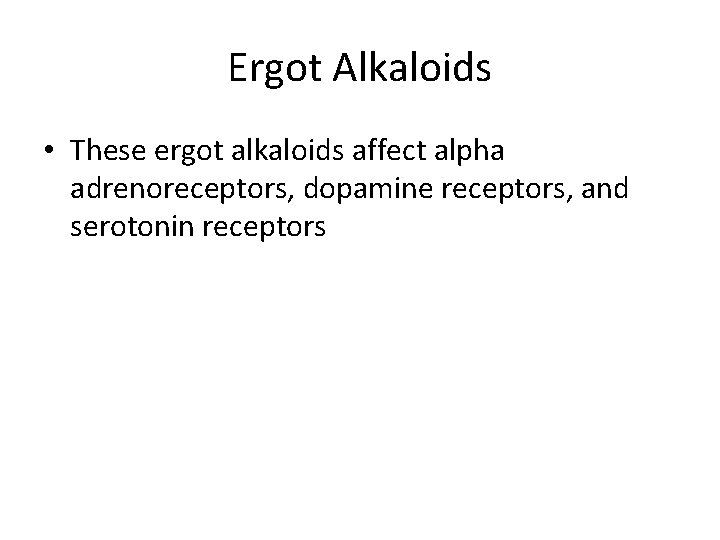 Ergot Alkaloids

• These ergot alkaloids affect alpha adrenoreceptors, dopamine receptors, and serotonin receptors